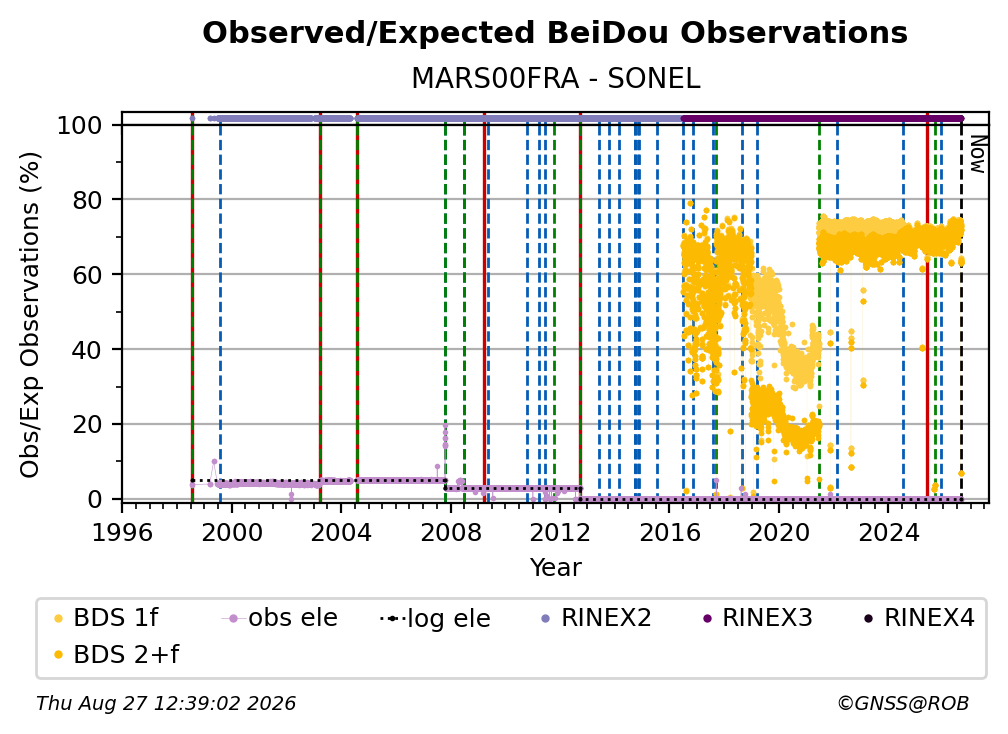 Observed/Expected BeiDou Observations
MARS00FRA - SONEL

Obs/Exp Observations (%)

100
80
60
40
20
0

Now

1996 2000 2004 2008 2012 2016 2020 2024
Year

BDS 1f
obs ele
log ele
RINEX2
RINEX3
RINEX4
BDS 2+f

Thu Aug 27 12:39:02 2026
©GNSS@ROB